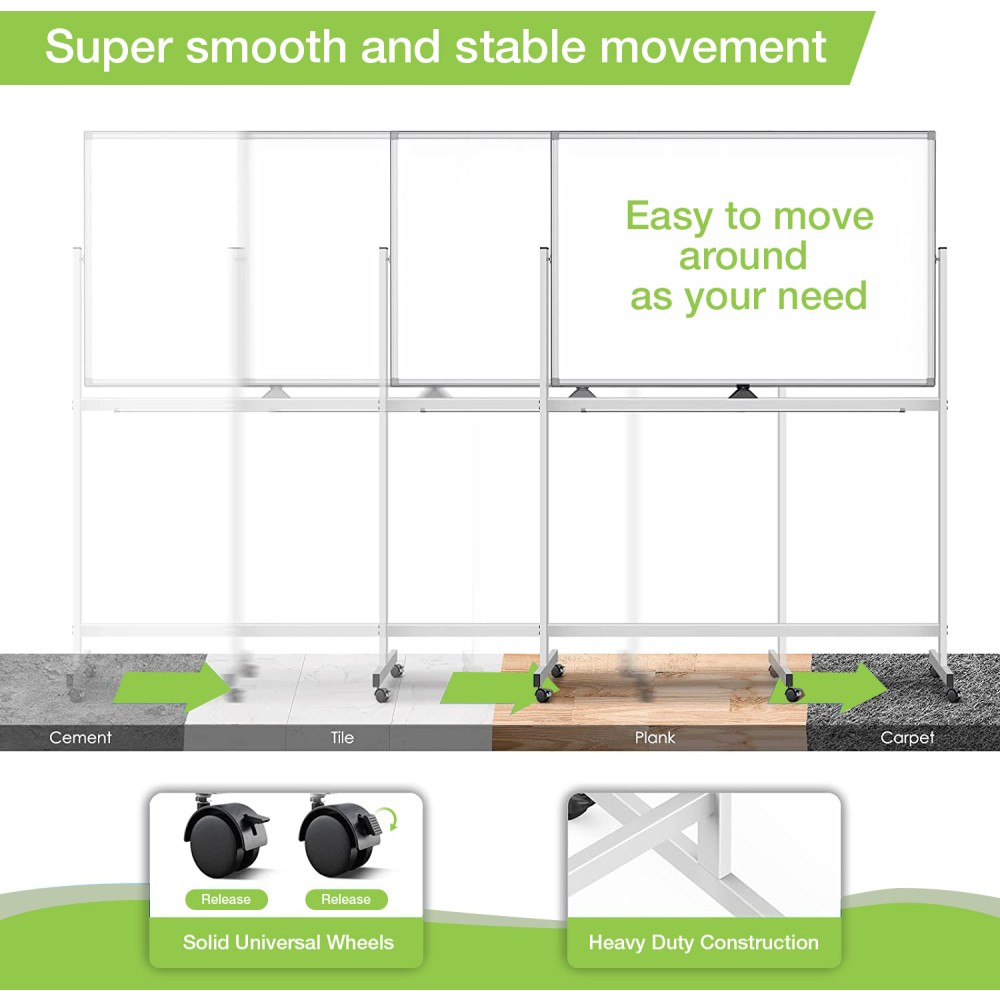 Super smooth and stable movement

Easy to move around as your need

Cement

Tile

Plank

Carpet

Release

Release

Solid Universal Wheels

Heavy Duty Construction